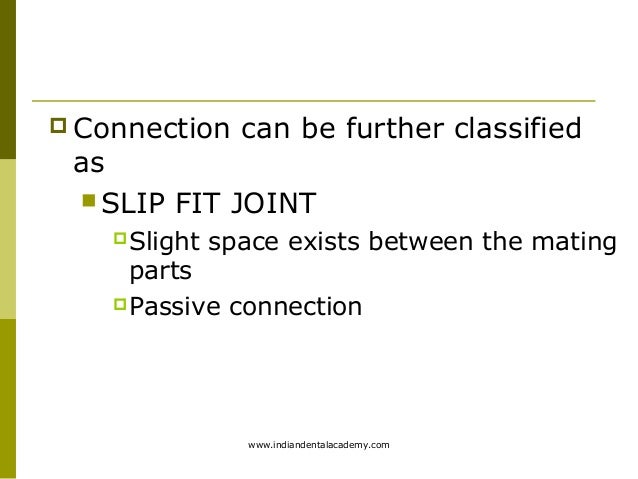 Connection can be further classified as

SLIP FIT JOINT

Slight space exists between the mating parts

Passive connection

www.indiandentalacademy.com